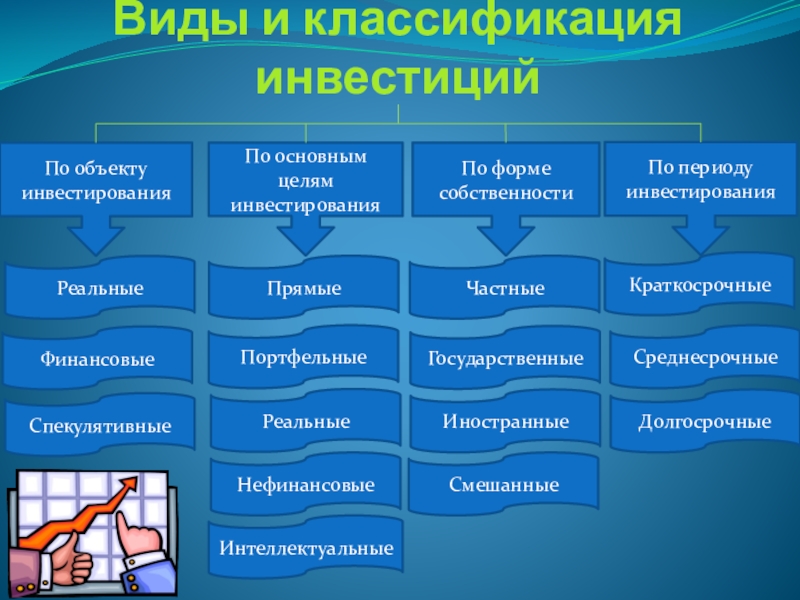 Виды и классификация инвестиций

По объекту инвестирования

Реальные

Финансовые

Спекулятивные

По основным целям инвестирования

Прямые

Портфельные

Реальные

Нефинансовые

Интеллектуальные

По форме собственности

Частные

Государственные

Иностранные

Смешанные

По периоду инвестирования

Краткосрочные

Среднесрочные

Долгосрочные